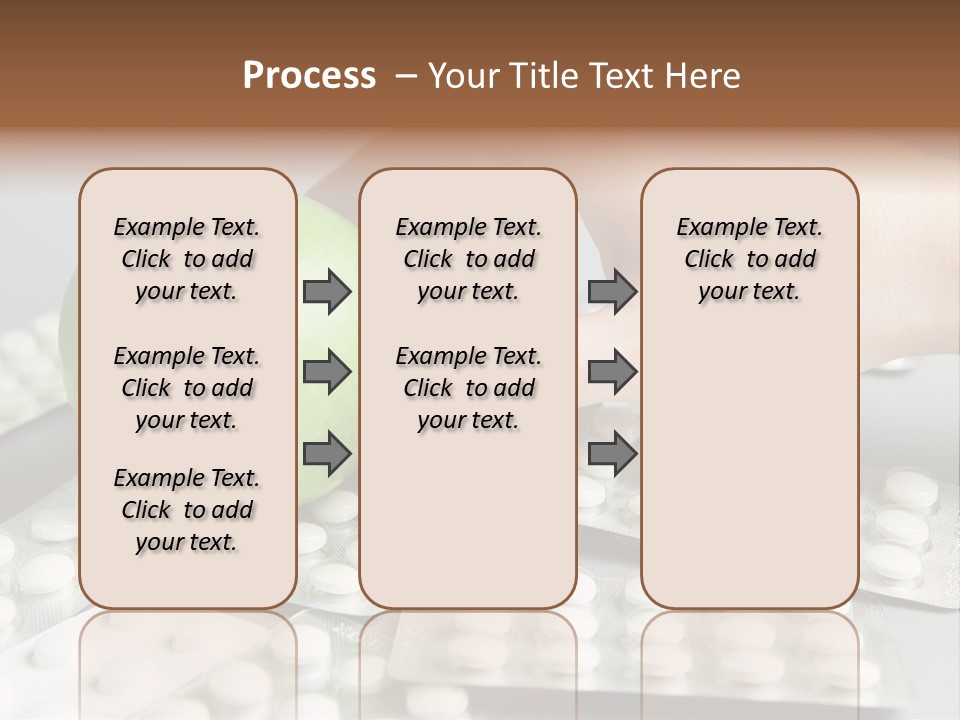 Process – Your Title Text Here

Example Text. Click to add your text.

Example Text. Click to add your text.

Example Text. Click to add your text.

Example Text. Click to add your text.

Example Text. Click to add your text.

Example Text. Click to add your text.